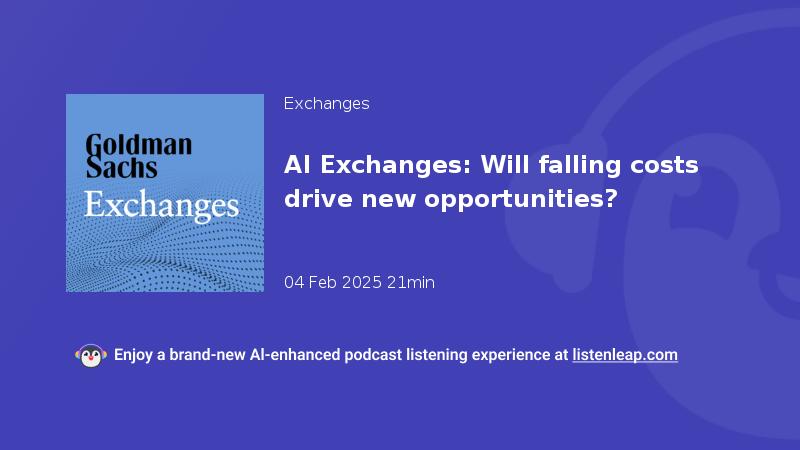 Goldman Sachs
Exchanges

Exchanges

AI Exchanges: Will falling costs drive new opportunities?

04 Feb 2025 21min

Enjoy a brand-new AI-enhanced podcast listening experience at listenleap.com